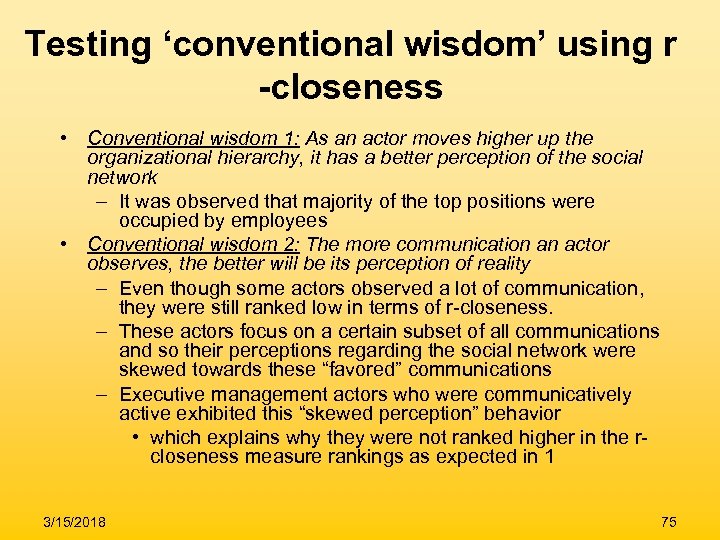 Testing ‘conventional wisdom’ using r -closeness

• Conventional wisdom 1: As an actor moves higher up the organizational hierarchy, it has a better perception of the social network
– It was observed that majority of the top positions were occupied by employees
• Conventional wisdom 2: The more communication an actor observes, the better will be its perception of reality
– Even though some actors observed a lot of communication, they were still ranked low in terms of r-closeness.
– These actors focus on a certain subset of all communications and so their perceptions regarding the social network were skewed towards these “favored” communications
– Executive management actors who were communicatively active exhibited this “skewed perception” behavior
• which explains why they were not ranked higher in the r-closeness measure rankings as expected in 1

3/15/2018

75